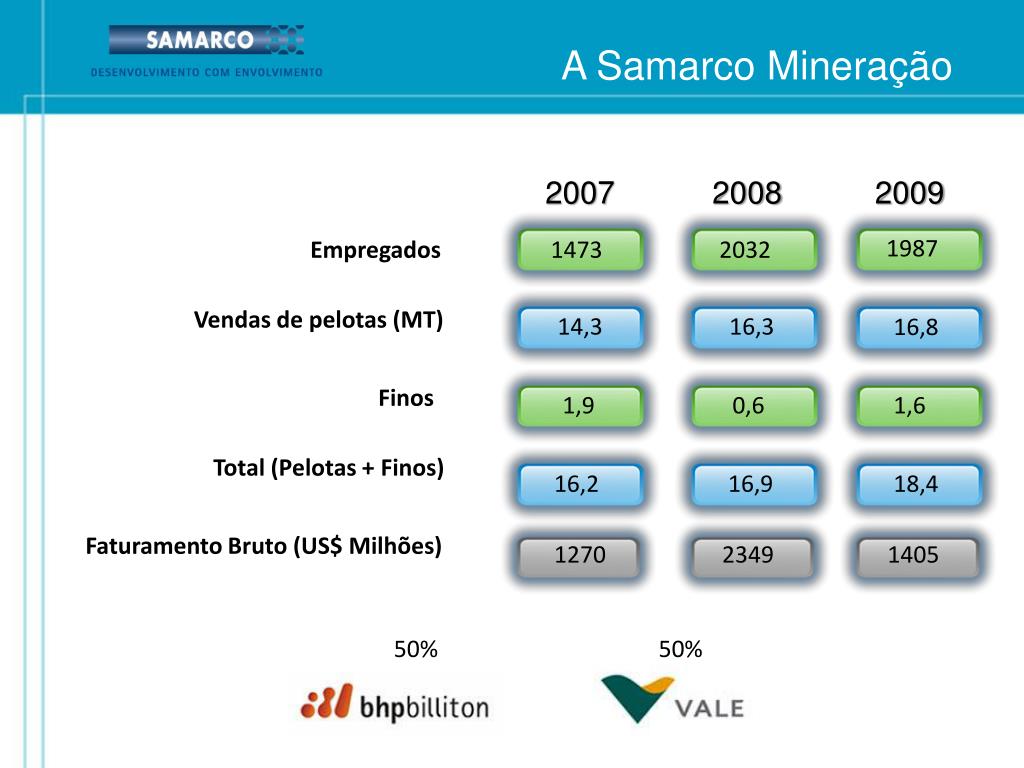 SAMARCO
DESENVOLVIMENTO COM ENVOLVIMENTO

A Samarco Mineração

| | 2007 | 2008 | 2009 |
|---|---|---|---|
| Empregados | 1473 | 2032 | 1987 |
| Vendas de pelotas (MT) | 14,3 | 16,3 | 16,8 |
| Finos | 1,9 | 0,6 | 1,6 |
| Total (Pelotas + Finos) | 16,2 | 16,9 | 18,4 |
| Faturamento Bruto (US$ Milhões) | 1270 | 2349 | 1405 |

50%
bhpbilliton

50%
VALE